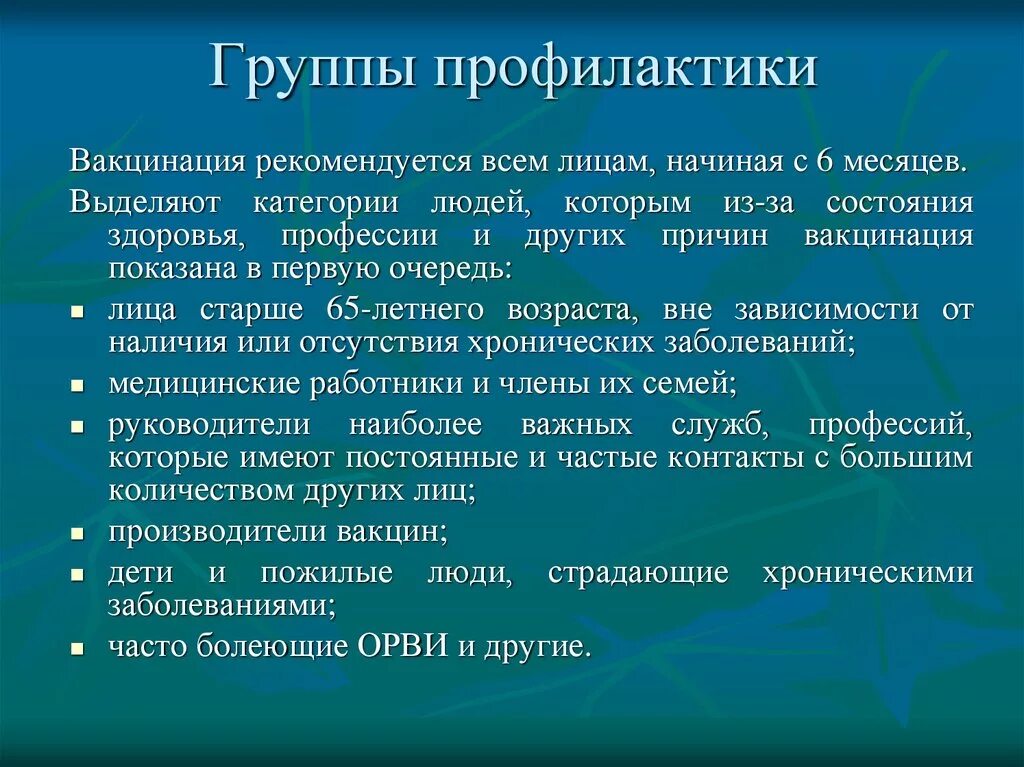 Группы профилактики

Вакцинация рекомендуется всем лицам, начиная с 6 месяцев.

Выделяют категории людей, которым из-за состояния здоровья, профессии и других причин вакцинация показана в первую очередь:

- лица старше 65-летнего возраста, вне зависимости от наличия или отсутствия хронических заболеваний;
- медицинские работники и члены их семей;
- руководители наиболее важных служб, профессий, которые имеют постоянные и частые контакты с большим количеством других лиц;
- производители вакцин;
- дети и пожилые люди, страдающие хроническими заболеваниями;
- часто болеющие ОРВИ и другие.